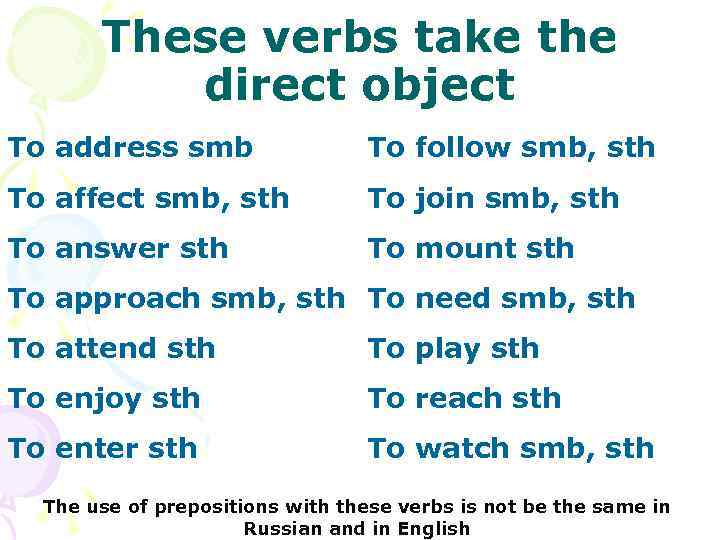 These verbs take the direct object

To address smb

To affect smb, sth

To answer sth

To approach smb, sth

To attend sth

To enjoy sth

To enter sth

To follow smb, sth

To join smb, sth

To mount sth

To need smb, sth

To play sth

To reach sth

To watch smb, sth

The use of prepositions with these verbs is not be the same in Russian and in English